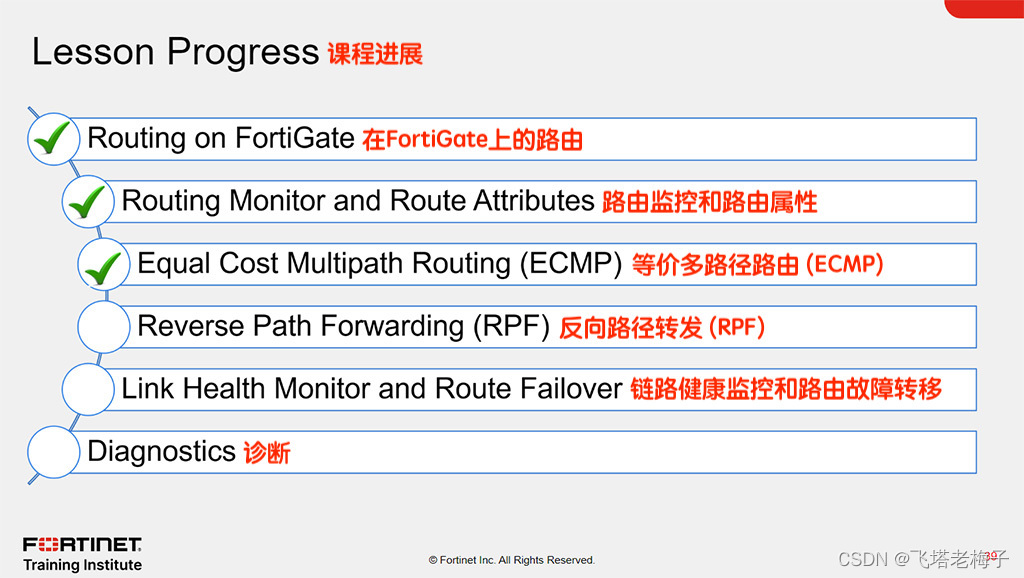 Lesson Progress 课程进展

Routing on FortiGate 在FortiGate上的路由

Routing Monitor and Route Attributes 路由监控和路由属性

Equal Cost Multipath Routing (ECMP) 等价多路径路由 (ECMP)

Reverse Path Forwarding (RPF) 反向路径转发 (RPF)

Link Health Monitor and Route Failover 链路健康监控和路由故障转移

Diagnostics 诊断

FORTINET
Training Institute

© Fortinet Inc. All Rights Reserved.

39

CSDN @飞塔老梅子